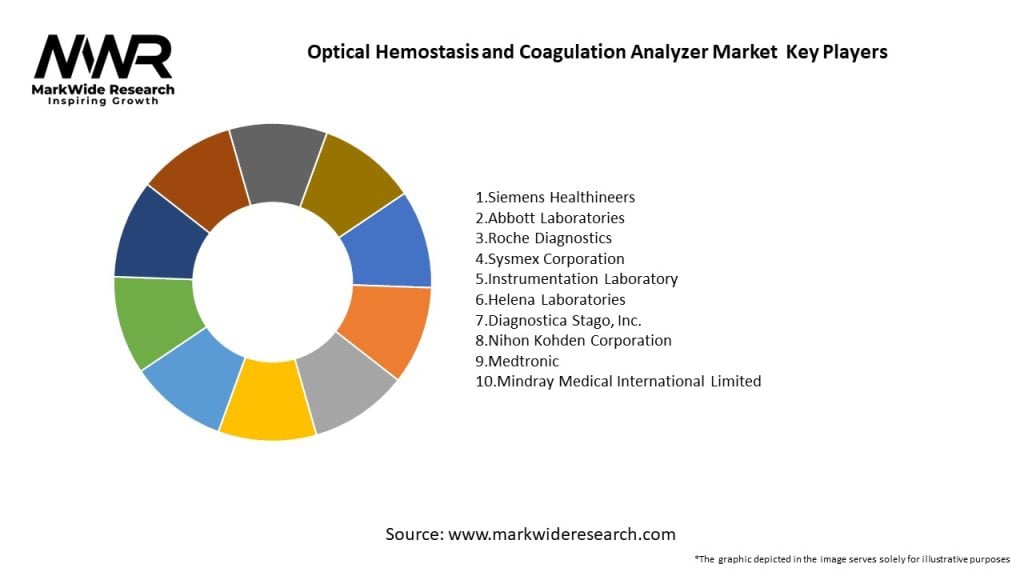 MWR
MarkWide Research
Inspiring Growth

Optical Hemostasis and Coagulation Analyzer Market Key Players

1.Siemens Healthineers
2.Abbott Laboratories
3.Roche Diagnostics
4.Sysmex Corporation
5.Instrumentation Laboratory
6.Helena Laboratories
7.Diagnostica Stago, Inc.
8.Nihon Kohden Corporation
9.Medtronic
10.Mindray Medical International Limited

Source: www.markwideresearch.com

*The graphic depicted in the image serves solely for illustrative purposes